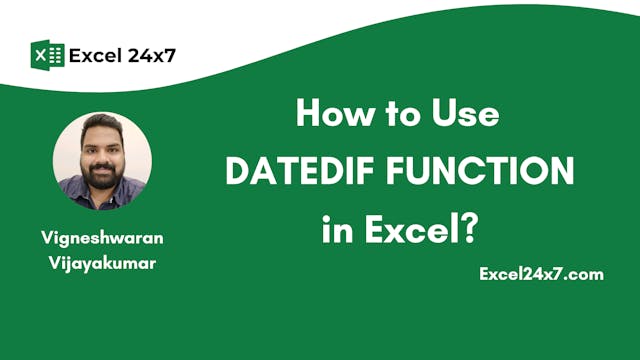 Excel 24x7

How to Use DATEDIF FUNCTION in Excel?

Vigneshwaran Vijayakumar

Excel24x7.com